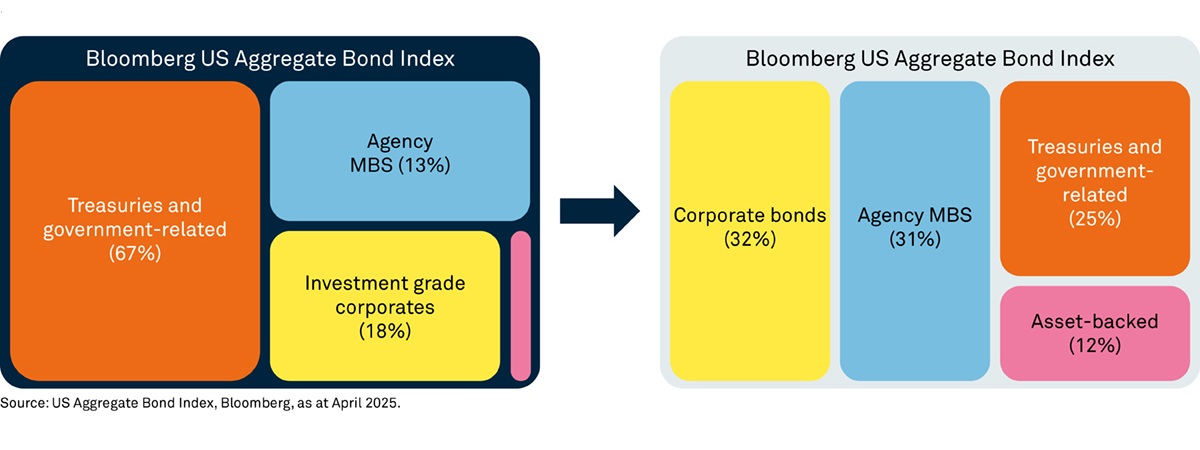 Bloomberg US Aggregate Bond Index

Treasuries and government-related (67%)

Agency MBS (13%)

Investment grade corporates (18%)

Bloomberg US Aggregate Bond Index

Corporate bonds (32%)

Agency MBS (31%)

Treasuries and government-related (25%)

Asset-backed (12%)

Source: US Aggregate Bond Index, Bloomberg, as at April 2025.